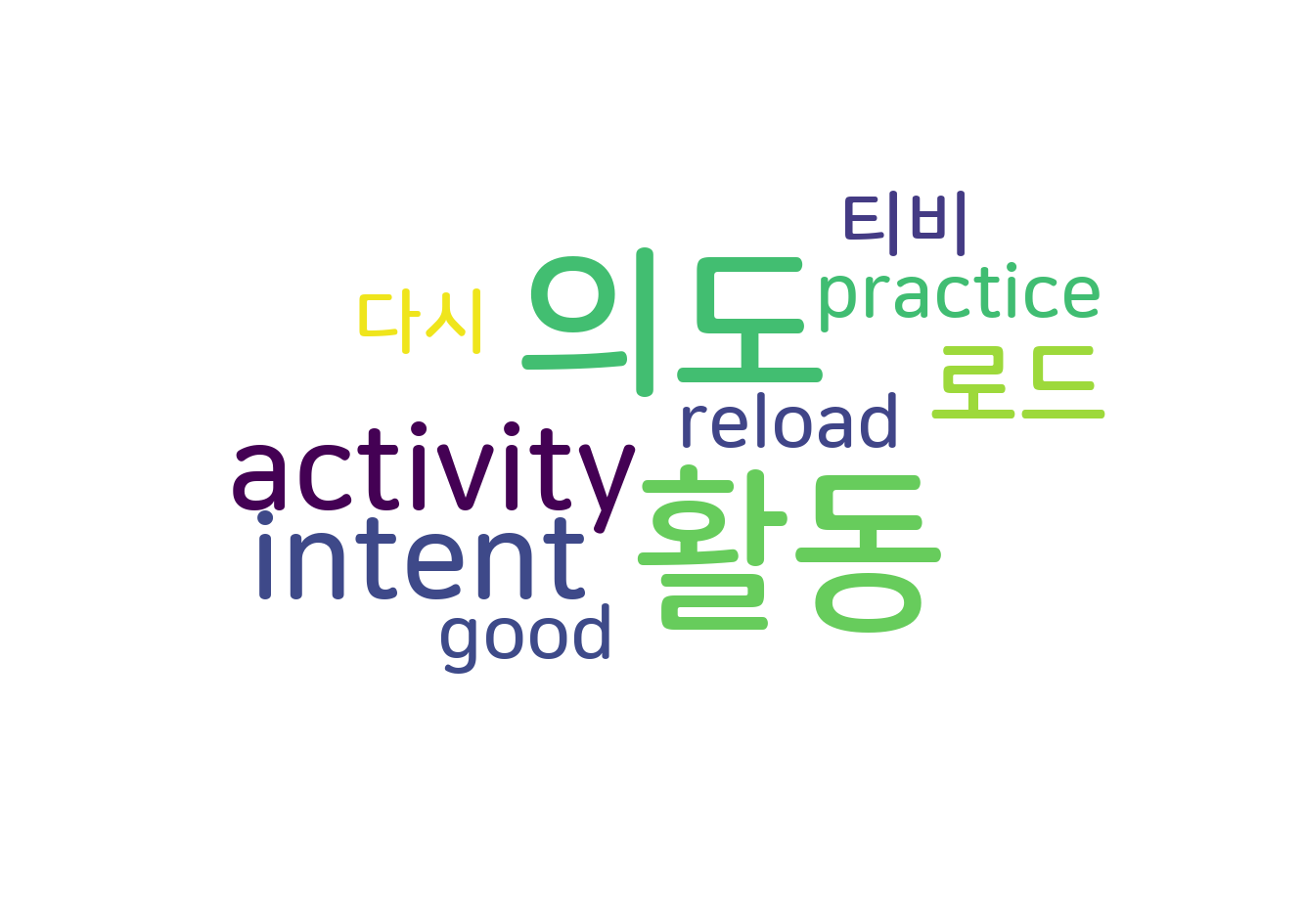 티비
다시
의도
practice
로드
reload
activity
활동
intent
good